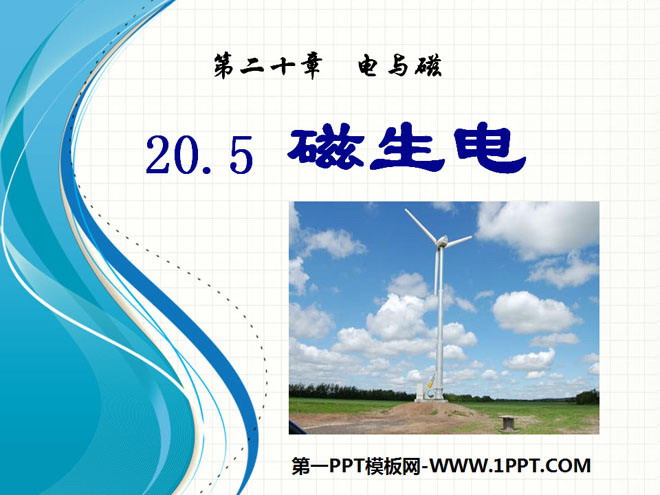 第二十章　电与磁

20.5 磁生电

第一PPT模板网-WWW.1PPT.COM